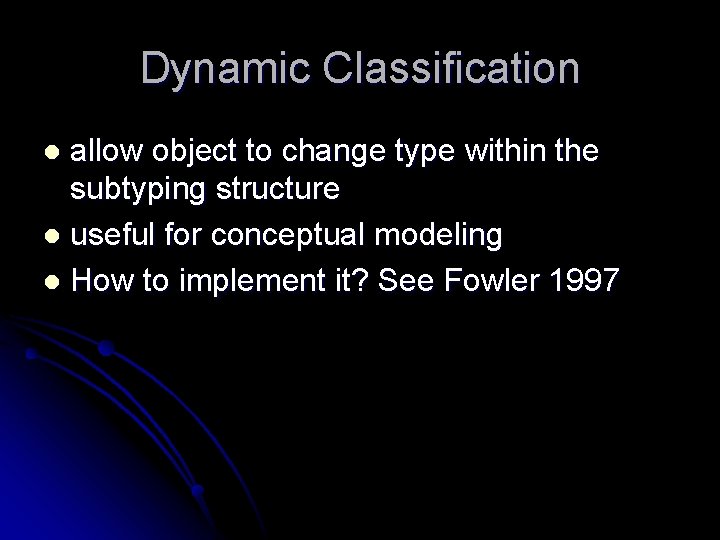 Dynamic Classification

- allow object to change type within the subtyping structure
- useful for conceptual modeling
- How to implement it? See Fowler 1997